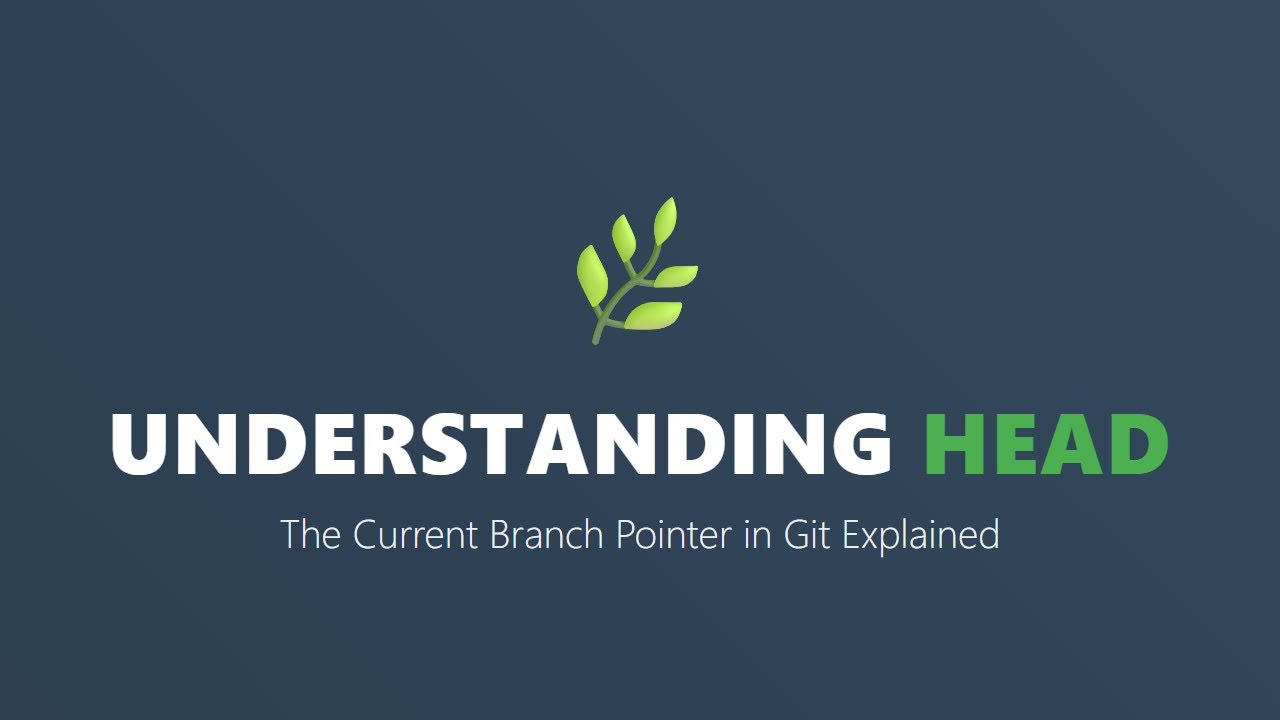 UNDERSTANDING HEAD

The Current Branch Pointer in Git Explained